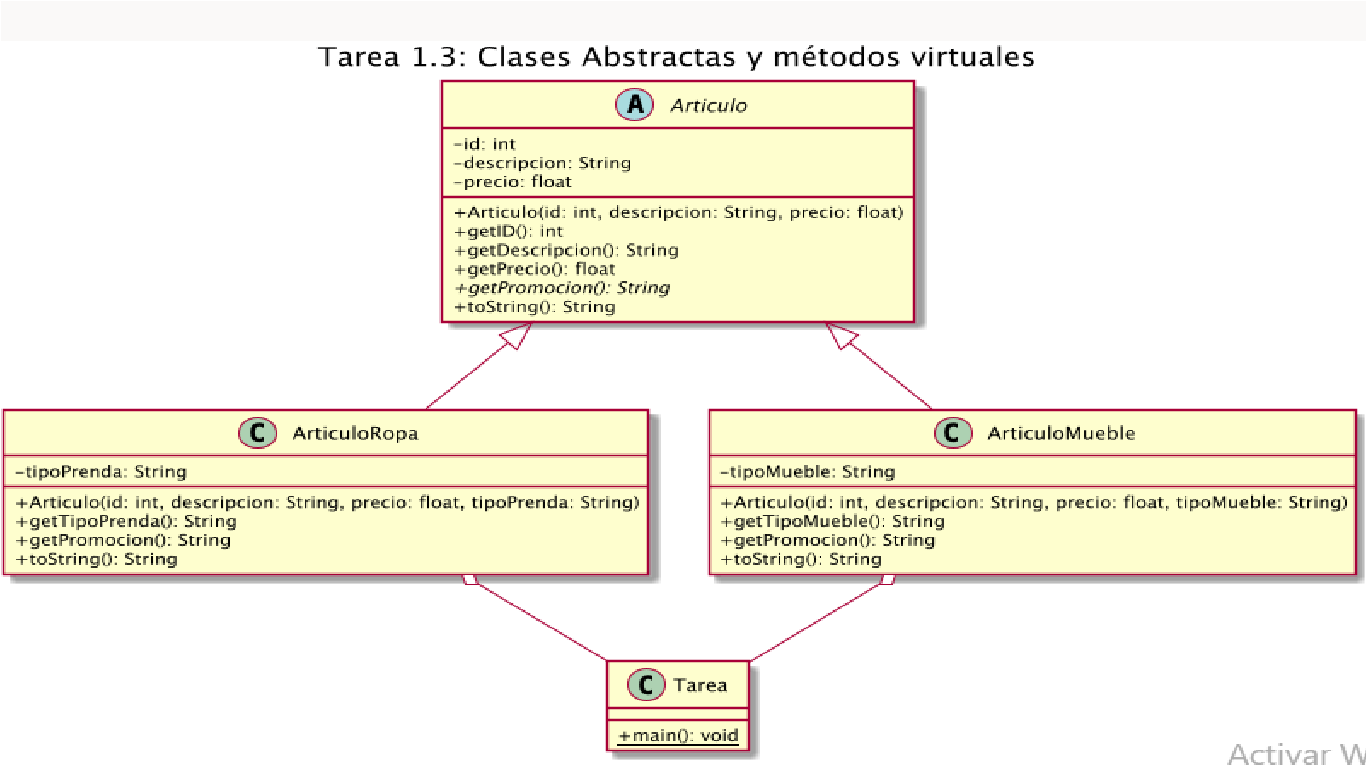 Tarea 1.3: Clases Abstractas y métodos virtuales

A Articulo

-id: int
-descripcion: String
-precio: float

+Articulo(id: int, descripcion: String, precio: float)
+getID(): int
+getDescripcion(): String
+getPrecio(): float
+getPromocion(): String
+toString(): String

C ArticuloRopa

-tipoPrenda: String

+Articulo(id: int, descripcion: String, precio: float, tipoPrenda: String)
+getTipoPrenda(): String
+getPromocion(): String
+toString(): String

C ArticuloMueble

-tipoMueble: String

+Articulo(id: int, descripcion: String, precio: float, tipoMueble: String)
+getTipoMueble(): String
+getPromocion(): String
+toString(): String

C Tarea

+main(): void

Activar W